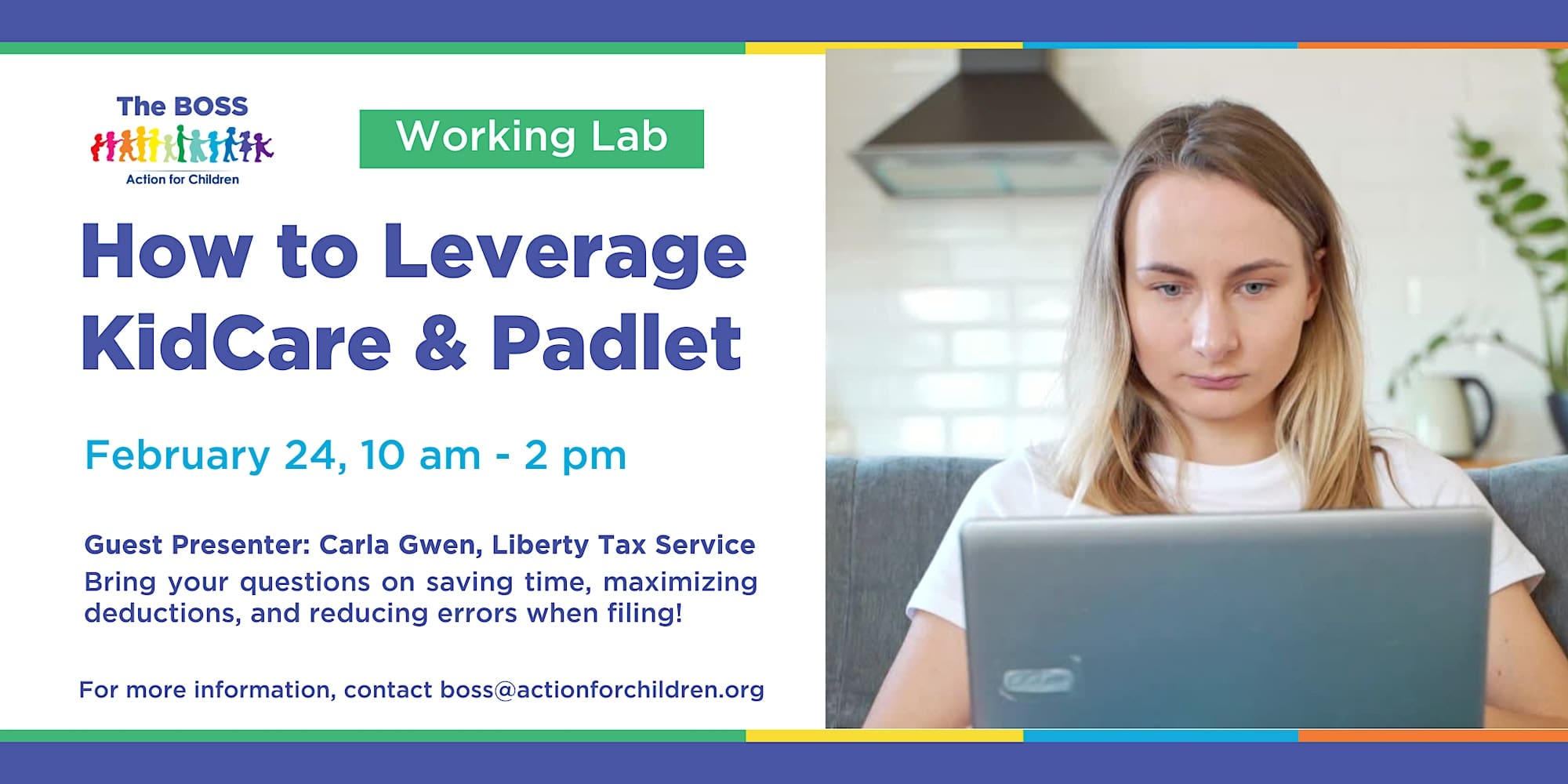 The BOSS
Action for Children

Working Lab

How to Leverage KidCare & Padlet

February 24, 10 am - 2 pm

Guest Presenter: Carla Gwen, Liberty Tax Service
Bring your questions on saving time, maximizing deductions, and reducing errors when filing!

For more information, contact boss@actionforchildren.org